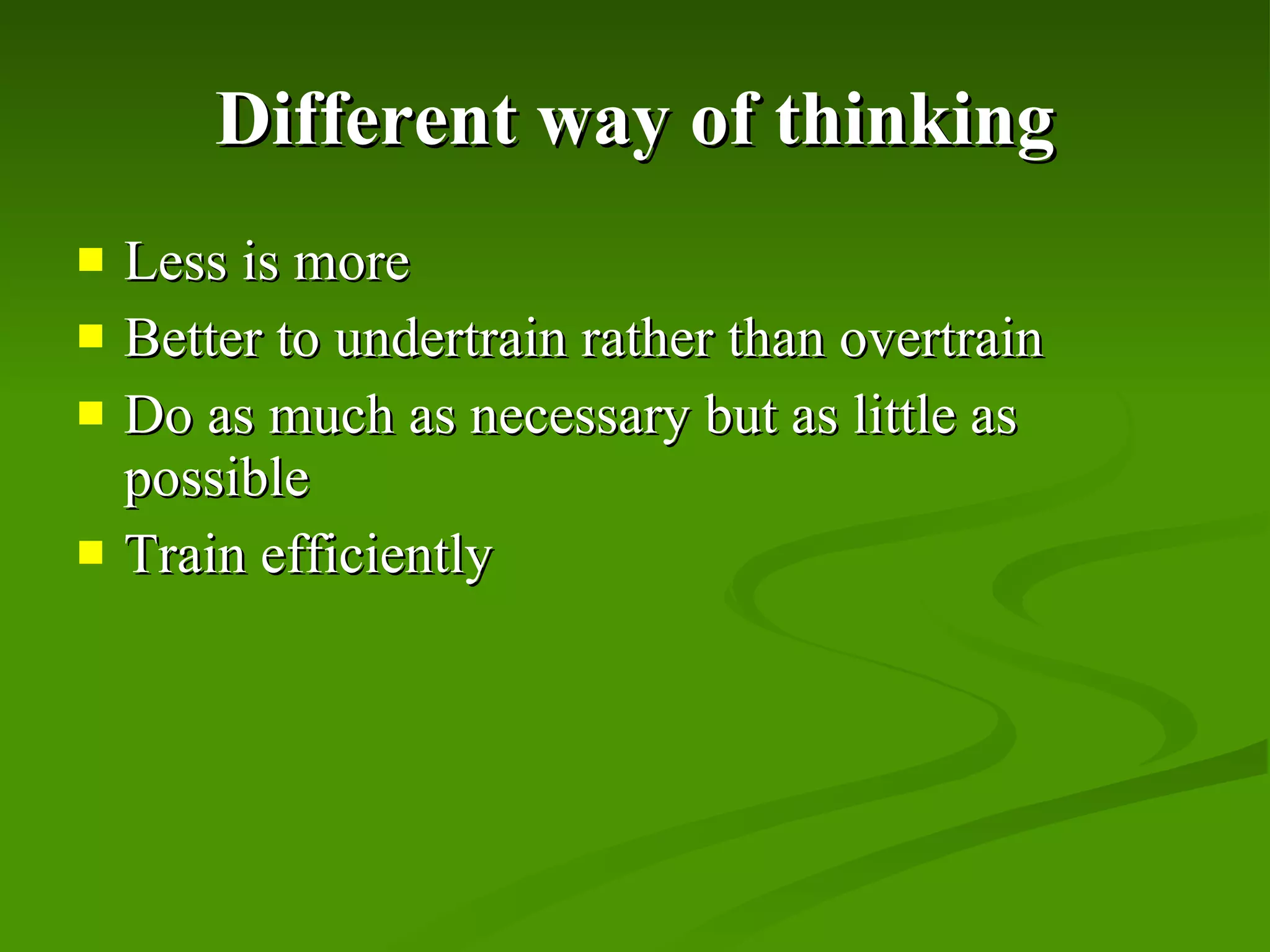 Different way of thinking

- Less is more
- Better to undertrain rather than overtrain
- Do as much as necessary but as little as possible
- Train efficiently